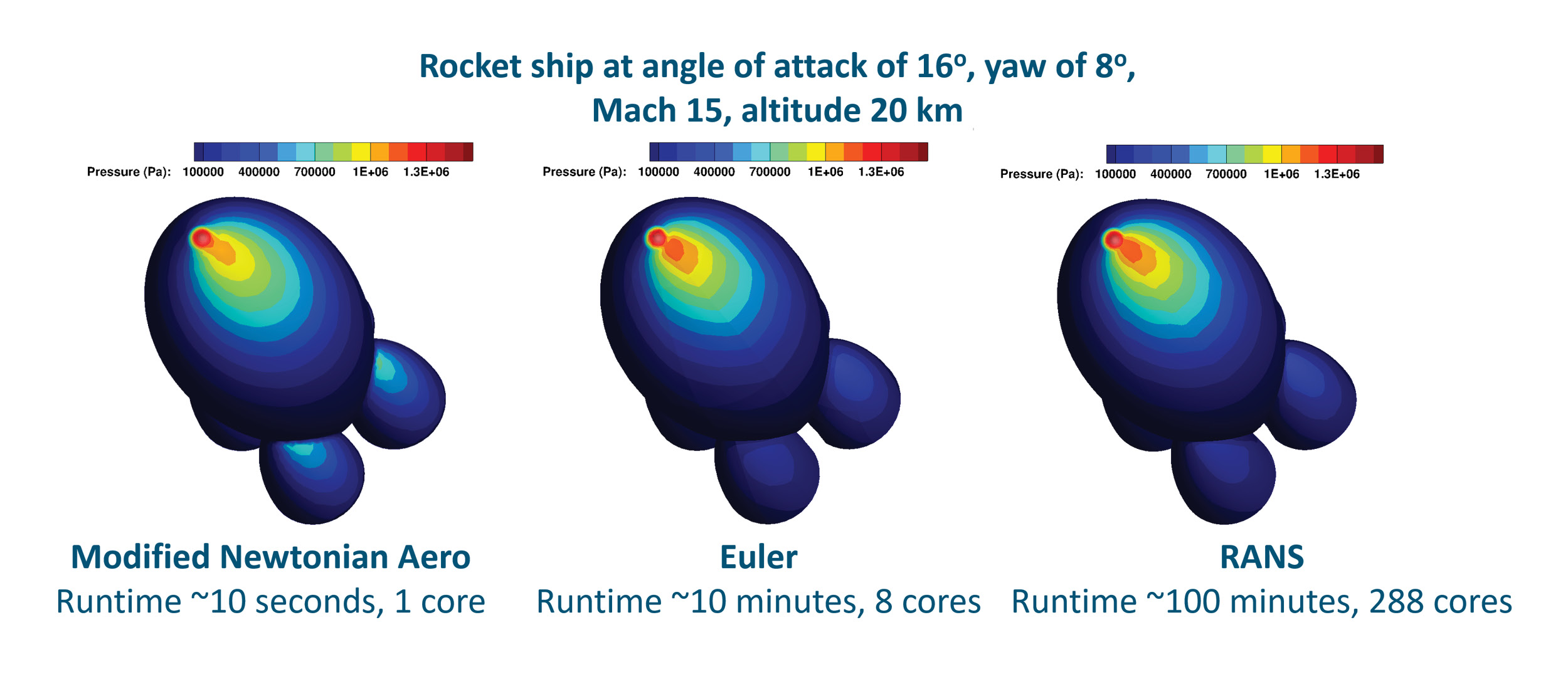 Rocket ship at angle of attack of 16º, yaw of 8º,
Mach 15, altitude 20 km

Pressure (Pa): 100000 400000 700000 1E+06 1.3E+06

Pressure (Pa): 100000 400000 700000 1E+06 1.3E+06

Pressure (Pa): 100000 400000 700000 1E+06 1.3E+06

Modified Newtonian Aero
Runtime ~10 seconds, 1 core

Euler
Runtime ~10 minutes, 8 cores

RANS
Runtime ~100 minutes, 288 cores